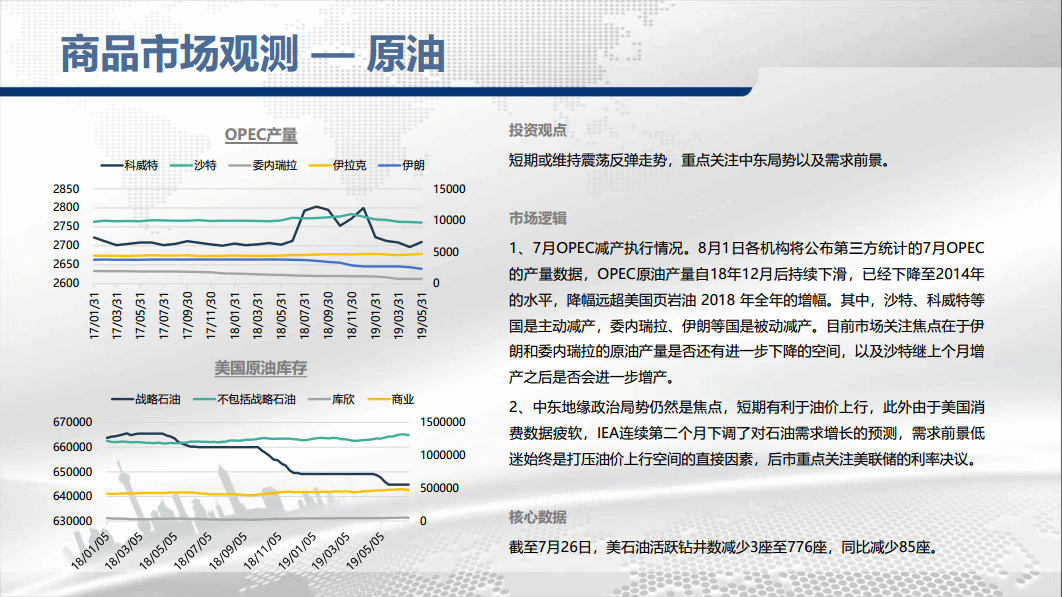 商品市场观测 — 原油

OPEC产量

科威特 沙特 委内瑞拉 伊拉克 伊朗

2850
2800
2750
2700
2650
2600

15000
10000
5000
0

17/01/31 17/03/31 17/05/31 17/07/31 17/09/30 17/11/30 18/01/31 18/03/31 18/05/31 18/07/31 18/09/30 18/11/30 19/01/31 19/03/31 19/05/31

美国原油库存

战略石油 不包括战略石油 库欣 商业

670000
660000
650000
640000
630000

1500000
1000000
500000
0

18/01/05 18/03/05 18/05/05 18/07/05 18/09/05 18/11/05 19/01/05 19/03/05 19/05/05

投资观点

短期或维持震荡反弹走势，重点关注中东局势以及需求前景。

市场逻辑

1、7月OPEC减产执行情况。8月1日各机构将公布第三方统计的7月OPEC的产量数据，OPEC原油产量自18年12月后持续下滑，已经下降至2014年的水平，降幅远超美国页岩油 2018 年全年的增幅。其中，沙特、科威特等国是主动减产，委内瑞拉、伊朗等国是被动减产。目前市场关注焦点在于伊朗和委内瑞拉的原油产量是否还有进一步下降的空间，以及沙特继上个月增产之后是否会进一步增产。

2、中东地缘政治局势仍然是焦点，短期有利于油价上行，此外由于美国消费数据疲软，IEA连续第二个月下调了对石油需求增长的预测，需求前景低迷始终是打压油价上行空间的直接因素，后市重点关注美联储的利率决议。

核心数据

截至7月26日，美石油活跃钻井数减少3座至776座，同比减少85座。